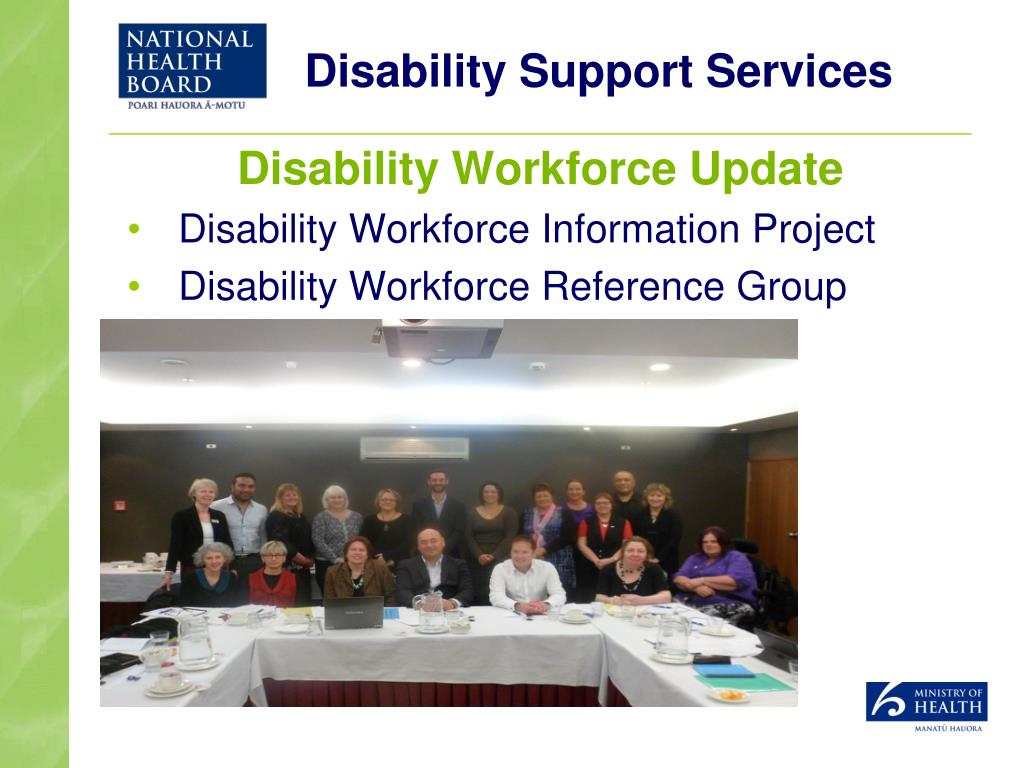 NATIONAL HEALTH BOARD
POARI HAUORA Ā-MOTU

Disability Support Services

Disability Workforce Update

• Disability Workforce Information Project
• Disability Workforce Reference Group

MINISTRY OF HEALTH
MANATŪ HAUORA